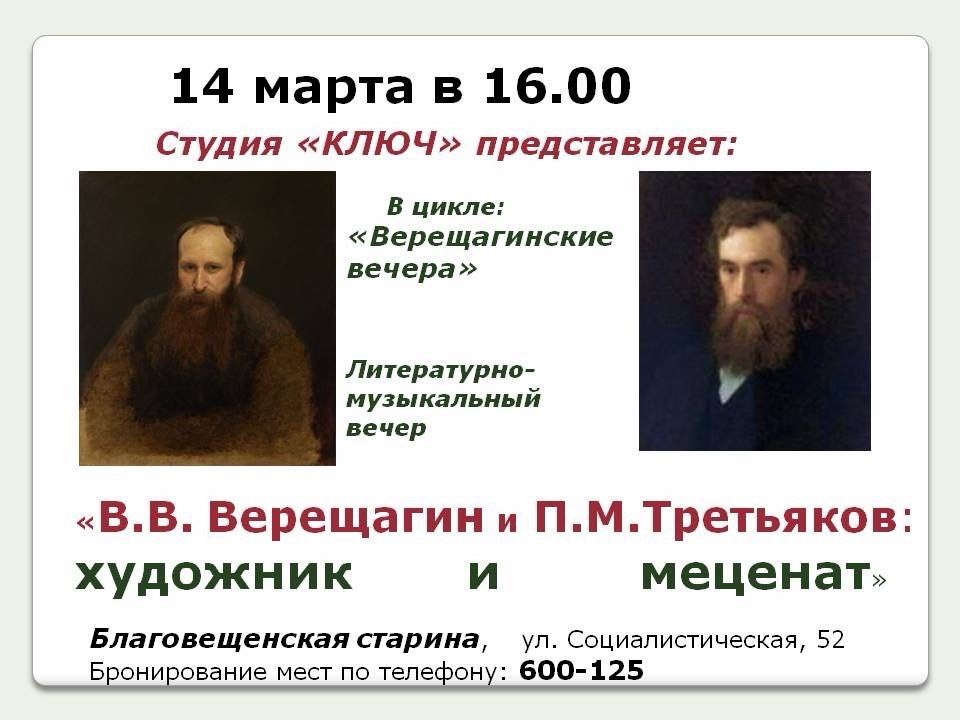 14 марта в 16.00

Студия «КЛЮЧ» представляет:

В цикле: «Верещагинские вечера»

Литературно-музыкальный вечер

«В.В. Верещагин и П.М.Третьяков: художник и меценат»

Благовещенская старина, ул. Социалистическая, 52
Бронирование мест по телефону: 600-125